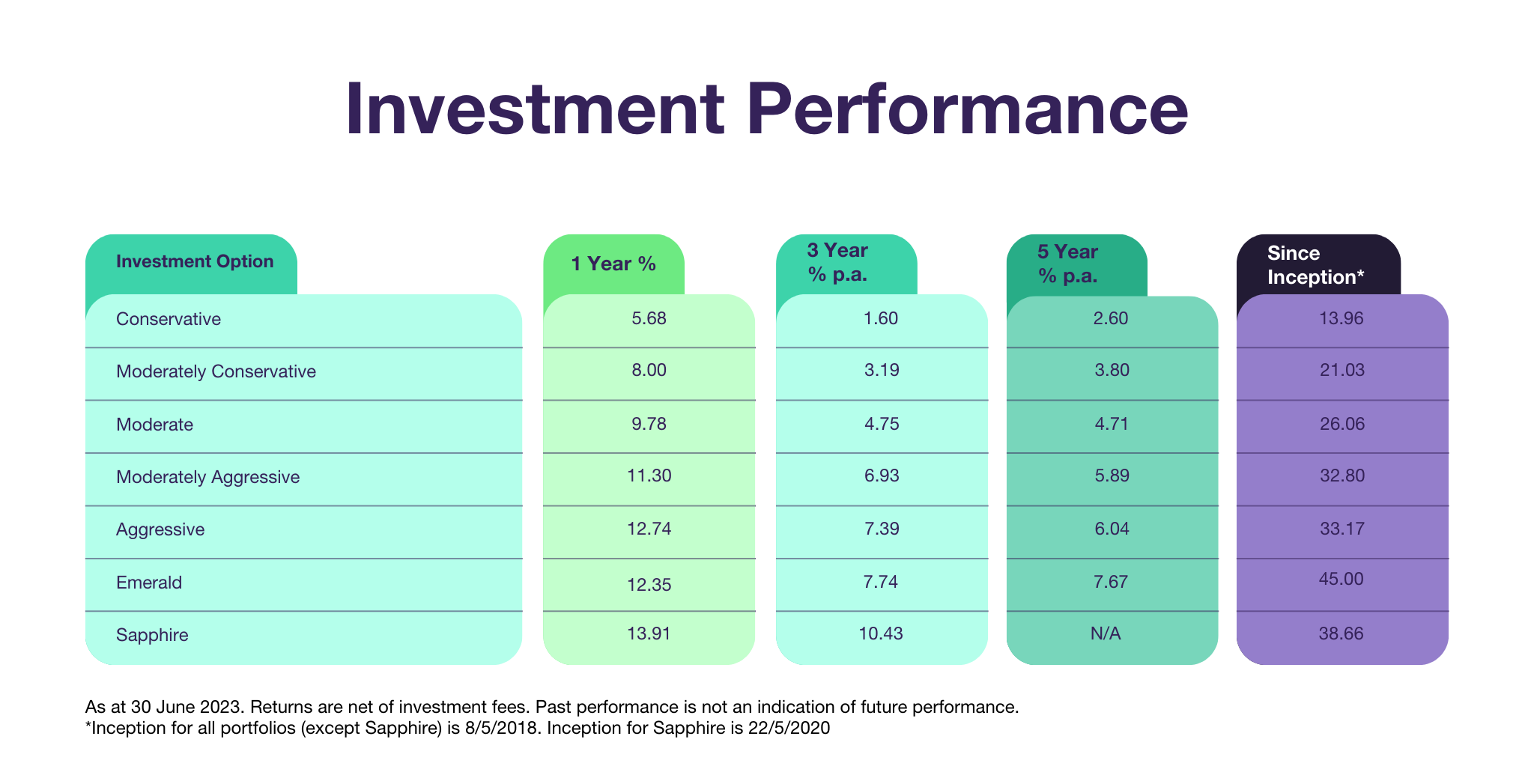 Investment Performance

| Investment Option | 1 Year % | 3 Year % p.a. | 5 Year % p.a. | Since Inception* |
|---|---|---|---|---|
| Conservative | 5.68 | 1.60 | 2.60 | 13.96 |
| Moderately Conservative | 8.00 | 3.19 | 3.80 | 21.03 |
| Moderate | 9.78 | 4.75 | 4.71 | 26.06 |
| Moderately Aggressive | 11.30 | 6.93 | 5.89 | 32.80 |
| Aggressive | 12.74 | 7.39 | 6.04 | 33.17 |
| Emerald | 12.35 | 7.74 | 7.67 | 45.00 |
| Sapphire | 13.91 | 10.43 | N/A | 38.66 |

As at 30 June 2023. Returns are net of investment fees. Past performance is not an indication of future performance.
*Inception for all portfolios (except Sapphire) is 8/5/2018. Inception for Sapphire is 22/5/2020